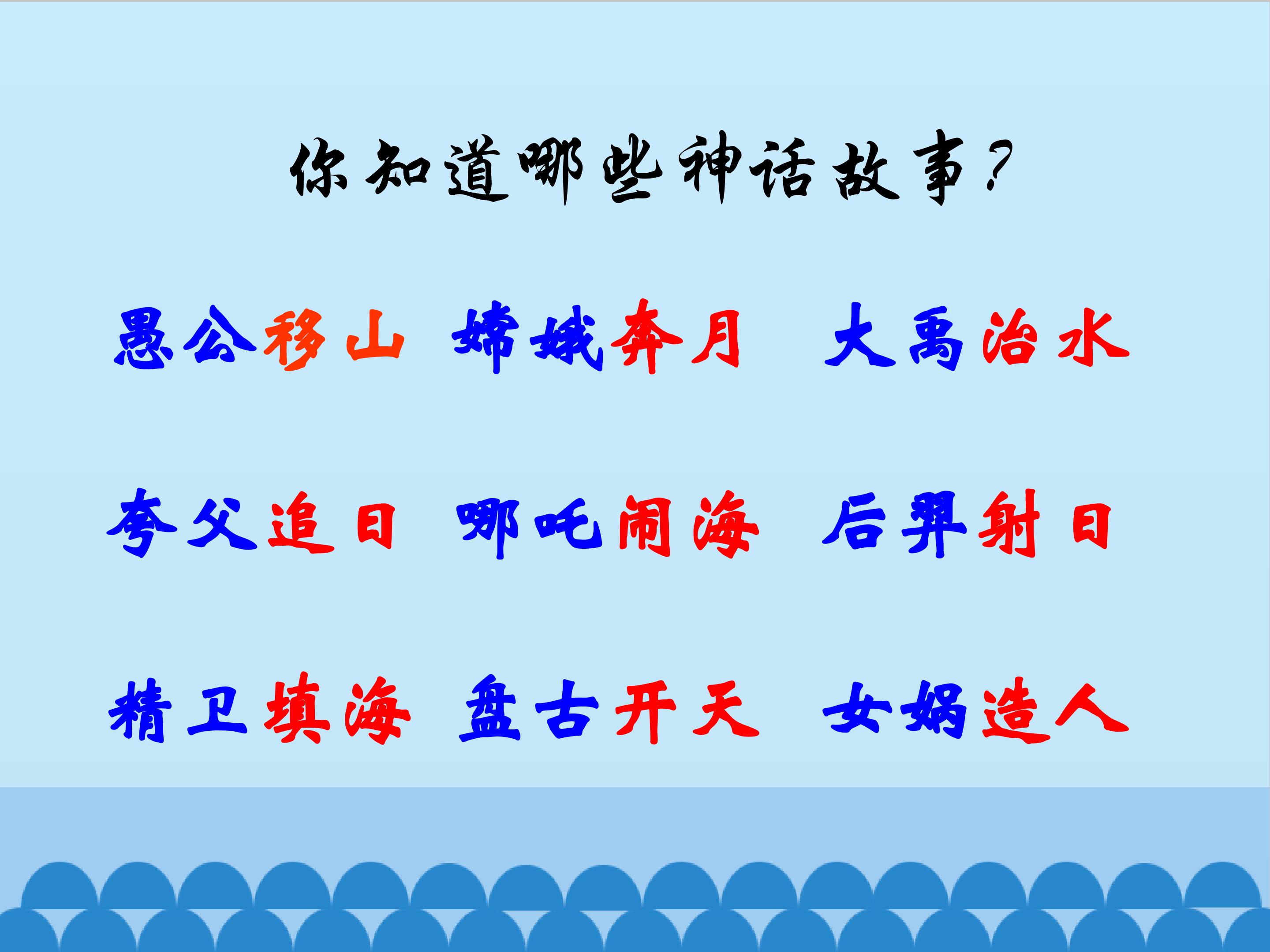 你知道哪些神话故事？

愚公移山 嫦娥奔月 大禹治水

夸父追日 哪吒闹海 后羿射日

精卫填海 盘古开天 女娲造人